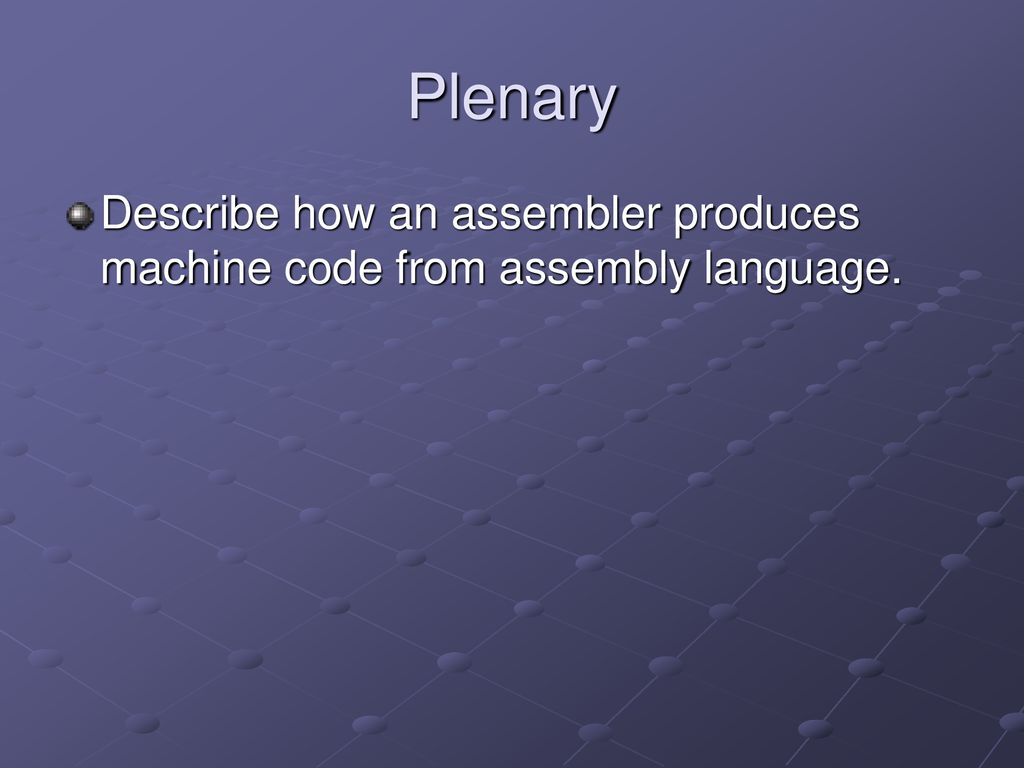 Plenary

Describe how an assembler produces machine code from assembly language.